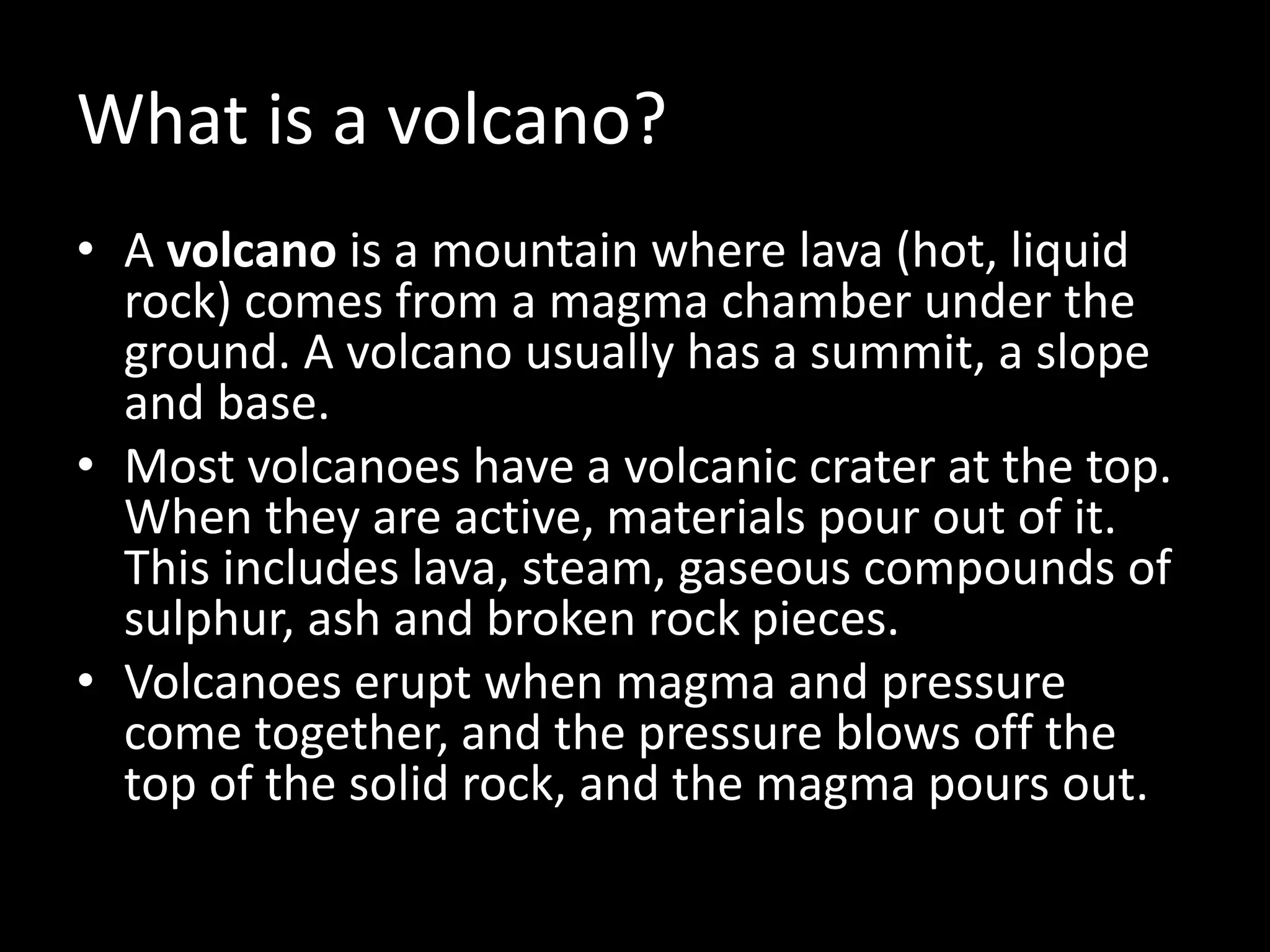 What is a volcano?

• A volcano is a mountain where lava (hot, liquid rock) comes from a magma chamber under the ground. A volcano usually has a summit, a slope and base.
• Most volcanoes have a volcanic crater at the top. When they are active, materials pour out of it. This includes lava, steam, gaseous compounds of sulphur, ash and broken rock pieces.
• Volcanoes erupt when magma and pressure come together, and the pressure blows off the top of the solid rock, and the magma pours out.